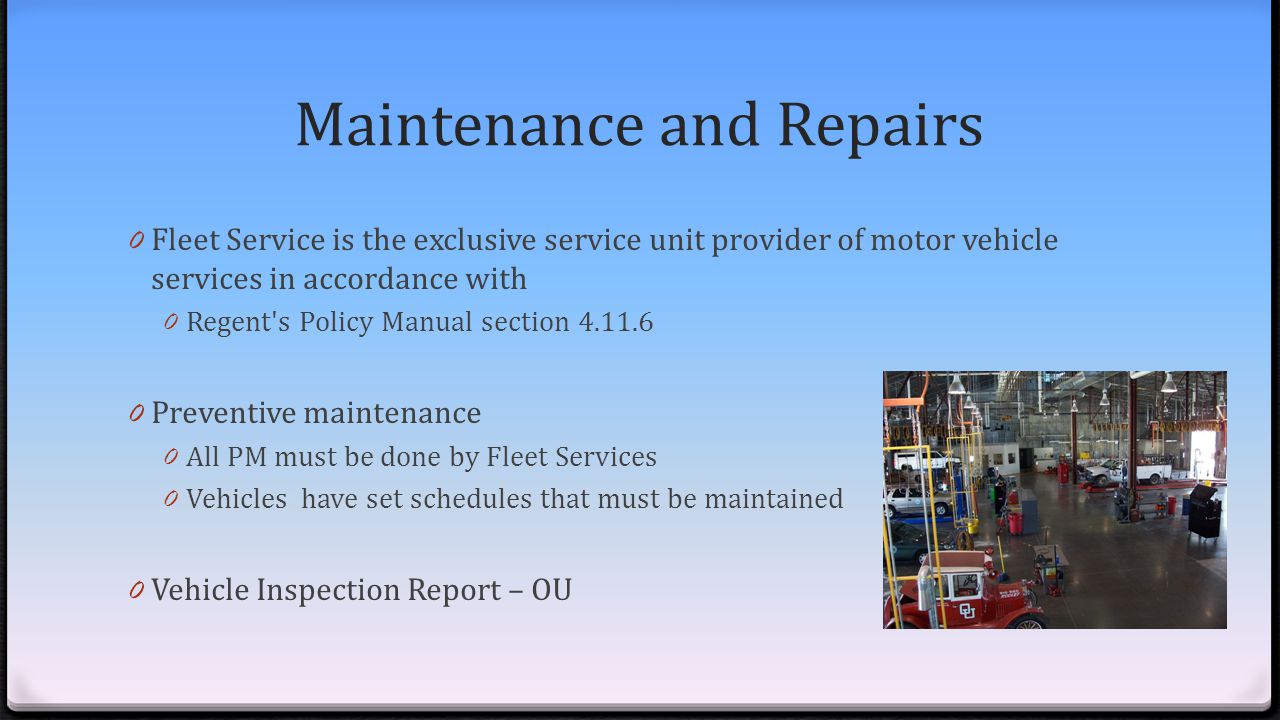 Maintenance and Repairs

0 Fleet Service is the exclusive service unit provider of motor vehicle services in accordance with

0 Regent's Policy Manual section 4.11.6

0 Preventive maintenance

0 All PM must be done by Fleet Services

0 Vehicles have set schedules that must be maintained

0 Vehicle Inspection Report – OU